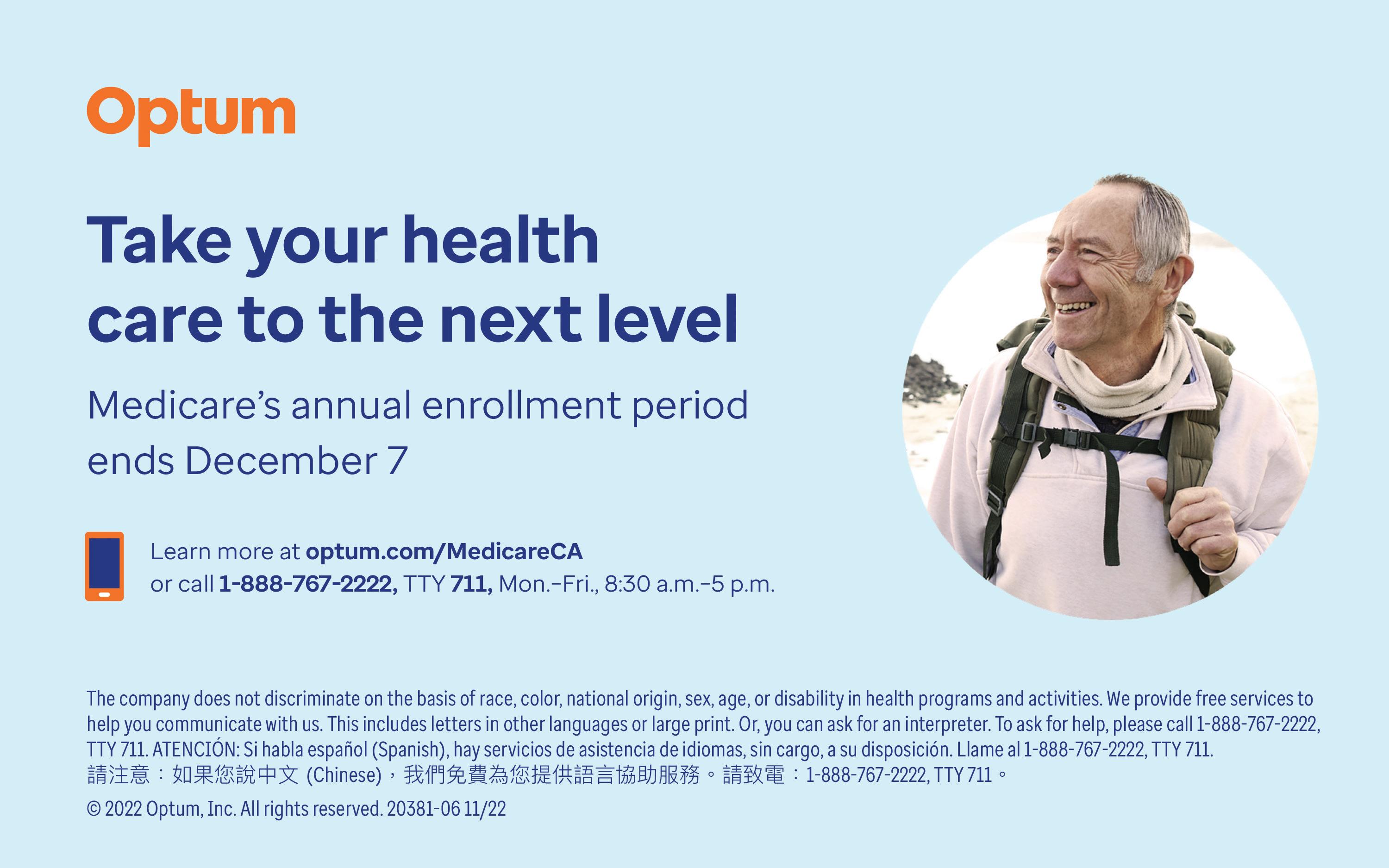 Optum

Take your health care to the next level

Medicare's annual enrollment period ends December 7

Learn more at optum.com/MedicareCA or call 1-888-767-2222, TTY 711, Mon.–Fri., 8:30 a.m.–5 p.m.

The company does not discriminate on the basis of race, color, national origin, sex, age, or disability in health programs and activities. We provide free services to help you communicate with us. This includes letters in other languages or large print. Or, you can ask for an interpreter. To ask for help, please call 1-888-767-2222, TTY 711. ATENCIÓN: Si habla español (Spanish), hay servicios de asistencia de idiomas, sin cargo, a su disposición. Llame al 1-888-767-2222, TTY 711.
請注意：如果您說中文 (Chinese)，我們免費為您提供語言協助服務。請致電：1-888-767-2222, TTY 711。

© 2022 Optum, Inc. All rights reserved. 20381-06 11/22